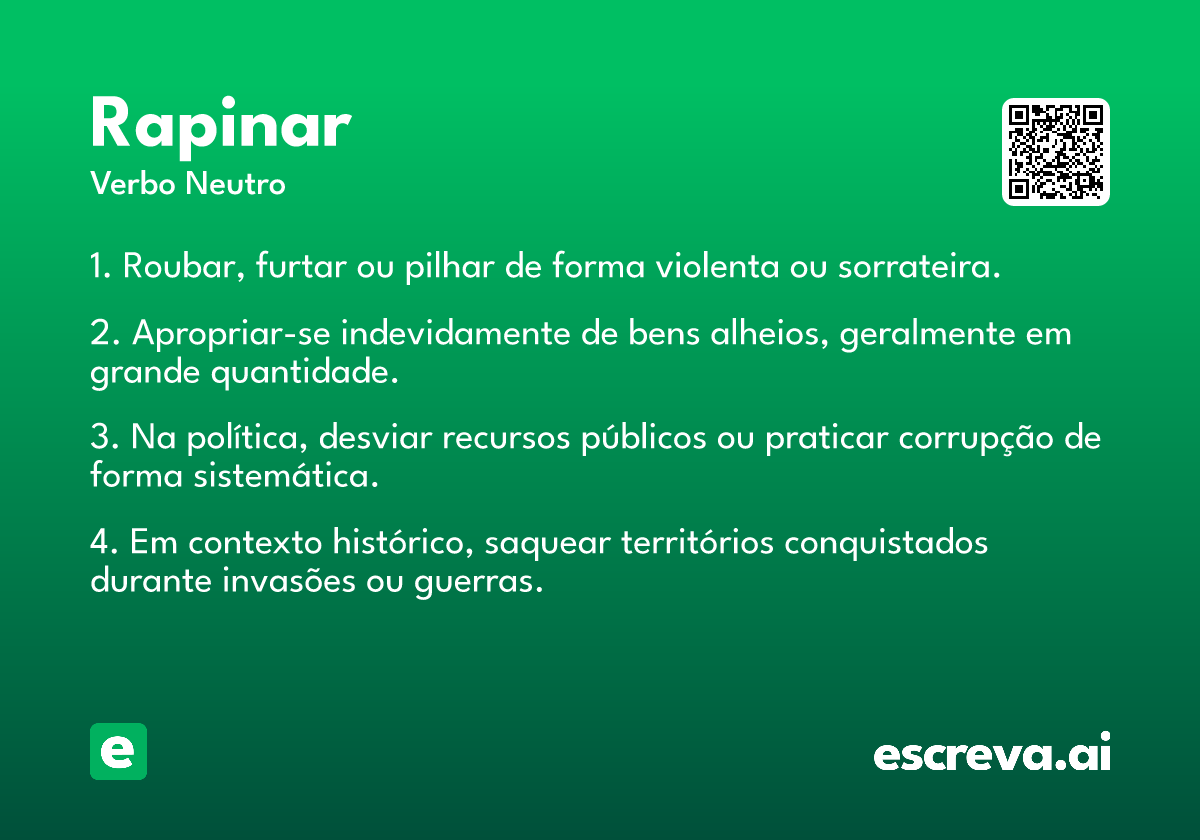 Rapinar
Verbo Neutro

1. Roubar, furtar ou pilhar de forma violenta ou sorrateira.

2. Apropriar-se indevidamente de bens alheios, geralmente em grande quantidade.

3. Na política, desviar recursos públicos ou praticar corrupção de forma sistemática.

4. Em contexto histórico, saquear territórios conquistados durante invasões ou guerras.

e

escreva.ai